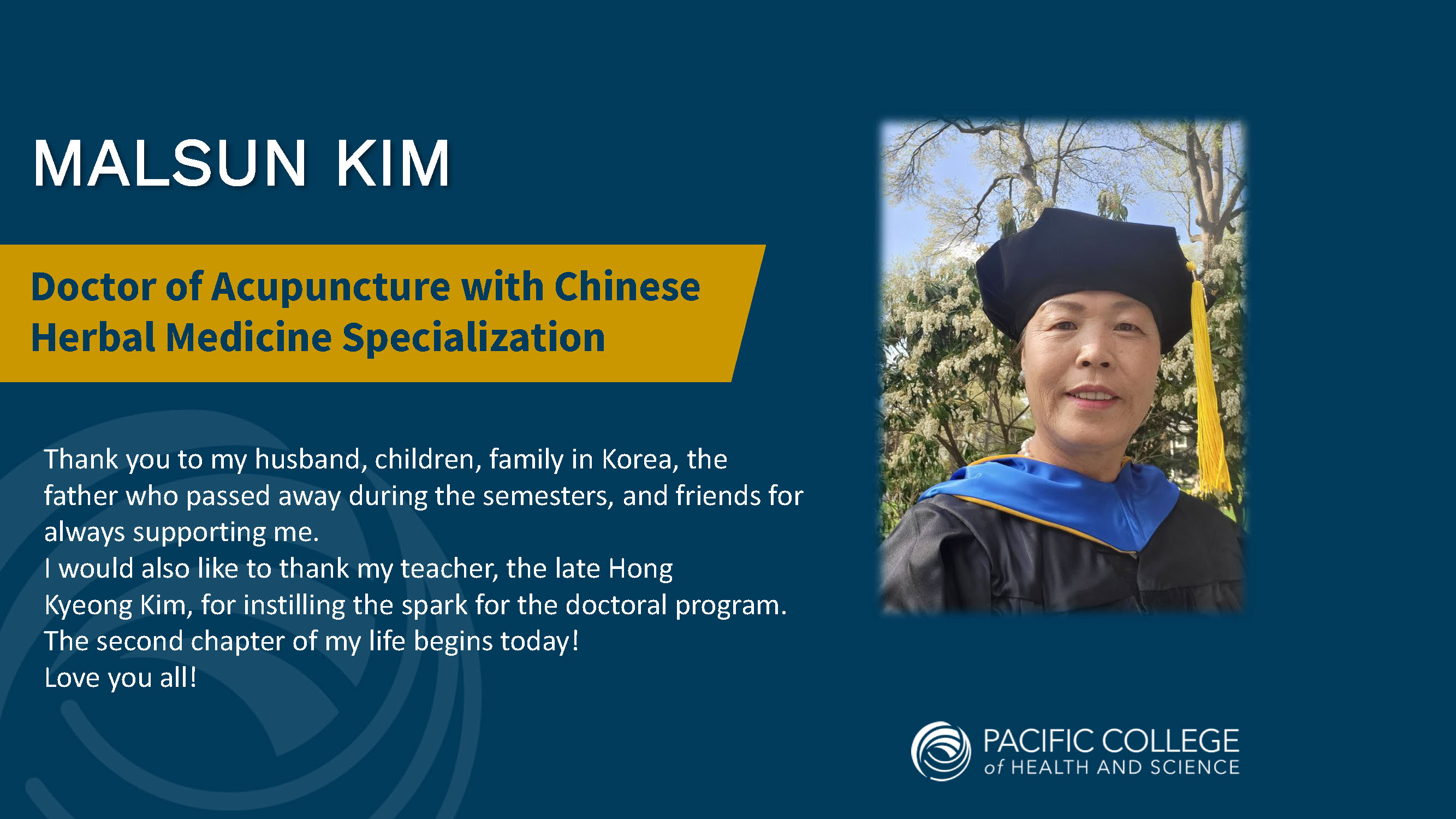 MALSUN KIM

Doctor of Acupuncture with Chinese Herbal Medicine Specialization

Thank you to my husband, children, family in Korea, the father who passed away during the semesters, and friends for always supporting me.
I would also like to thank my teacher, the late Hong Kyeong Kim, for instilling the spark for the doctoral program.
The second chapter of my life begins today!
Love you all!

PACIFIC COLLEGE of HEALTH AND SCIENCE